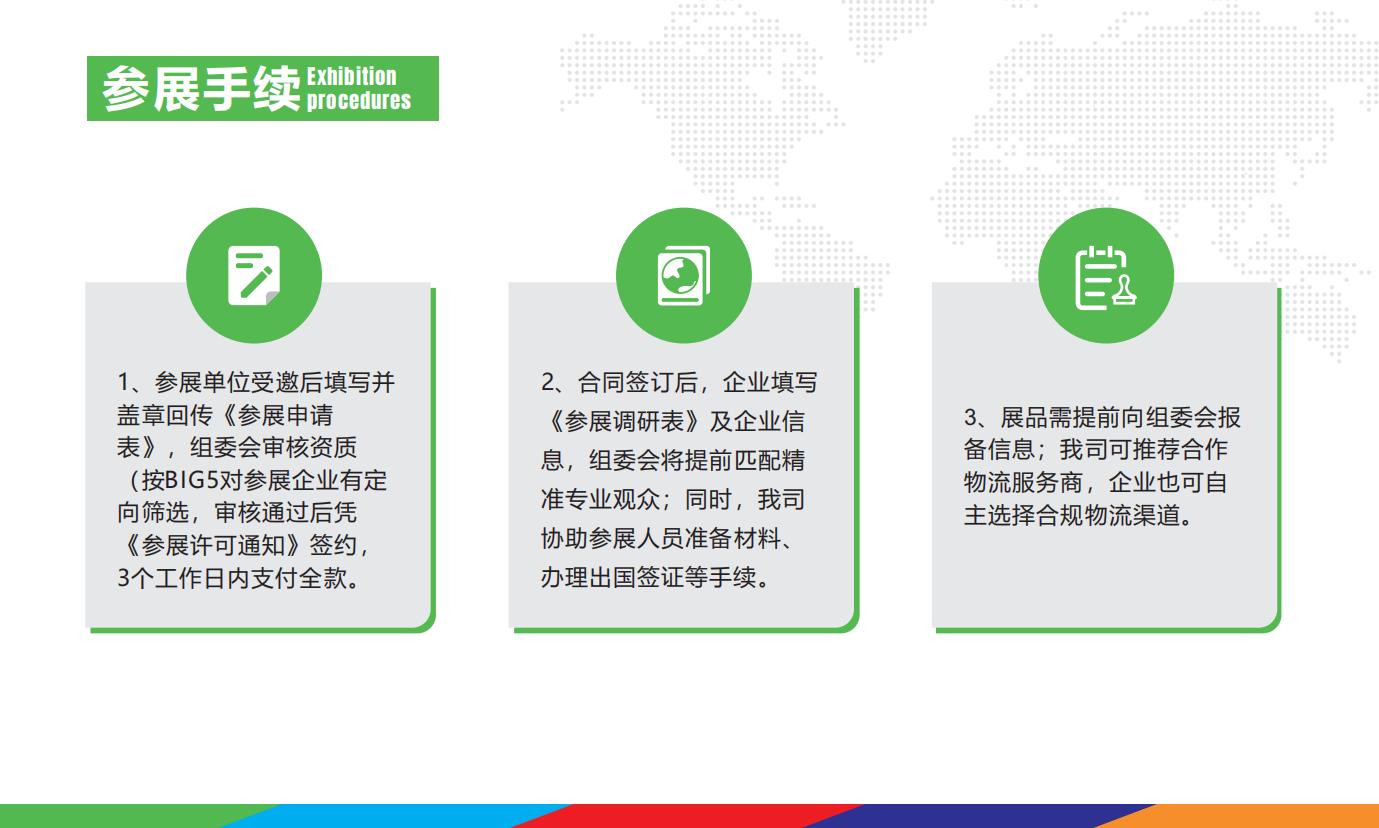 参展手续 Exhibition procedures

1、参展单位受邀后填写并盖章回传《参展申请表》，组委会审核资质（按BIG5对参展企业有定向筛选，审核通过后凭《参展许可通知》签约，3个工作日内支付全款。

2、合同签订后，企业填写《参展调研表》及企业信息，组委会将提前匹配精准专业观众；同时，我司协助参展人员准备材料、办理出国签证等手续。

3、展品需提前向组委会报备信息；我司可推荐合作物流服务商，企业也可自主选择合规物流渠道。